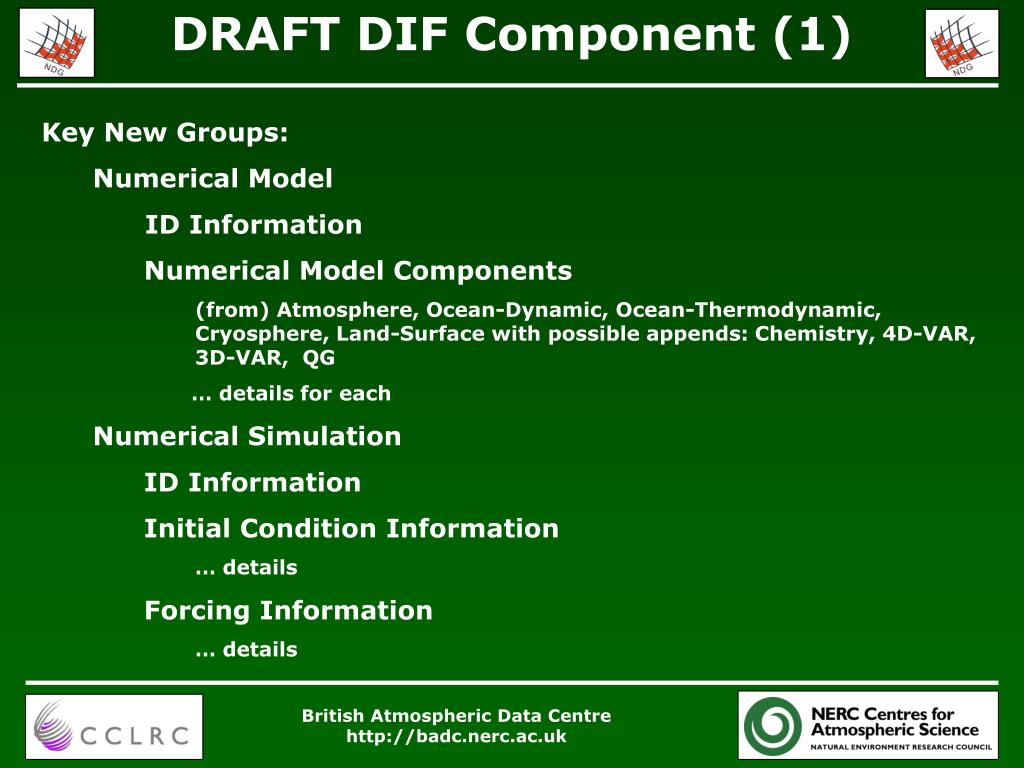 NDG

DRAFT DIF Component (1)

NDG

Key New Groups:

Numerical Model

ID Information

Numerical Model Components

(from) Atmosphere, Ocean-Dynamic, Ocean-Thermodynamic, Cryosphere, Land-Surface with possible appends: Chemistry, 4D-VAR, 3D-VAR, QG

… details for each

Numerical Simulation

ID Information

Initial Condition Information

… details

Forcing Information

… details

CCLRC

British Atmospheric Data Centre
http://badc.nerc.ac.uk

NERC Centres for Atmospheric Science
NATURAL ENVIRONMENT RESEARCH COUNCIL